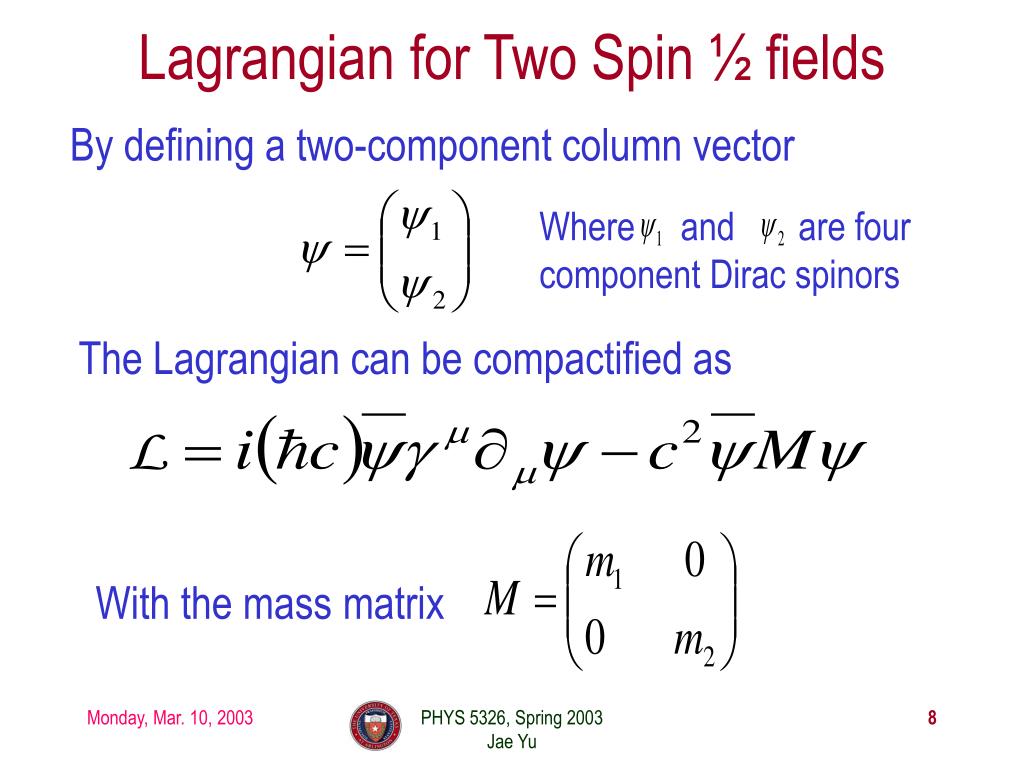 Lagrangian for Two Spin ½ fields

By defining a two-component column vector

$\psi = \begin{pmatrix} \psi_1 \\ \psi_2 \end{pmatrix}$

Where $\psi_1$ and $\psi_2$ are four component Dirac spinors

The Lagrangian can be compactified as

$\mathcal{L} = i(\hbar c)\overline{\psi}\gamma^{\mu}\partial_{\mu}\psi - c^2\overline{\psi}M\psi$

With the mass matrix $M = \begin{pmatrix} m_1 & 0 \\ 0 & m_2 \end{pmatrix}$

Monday, Mar. 10, 2003

PHYS 5326, Spring 2003
Jae Yu

8